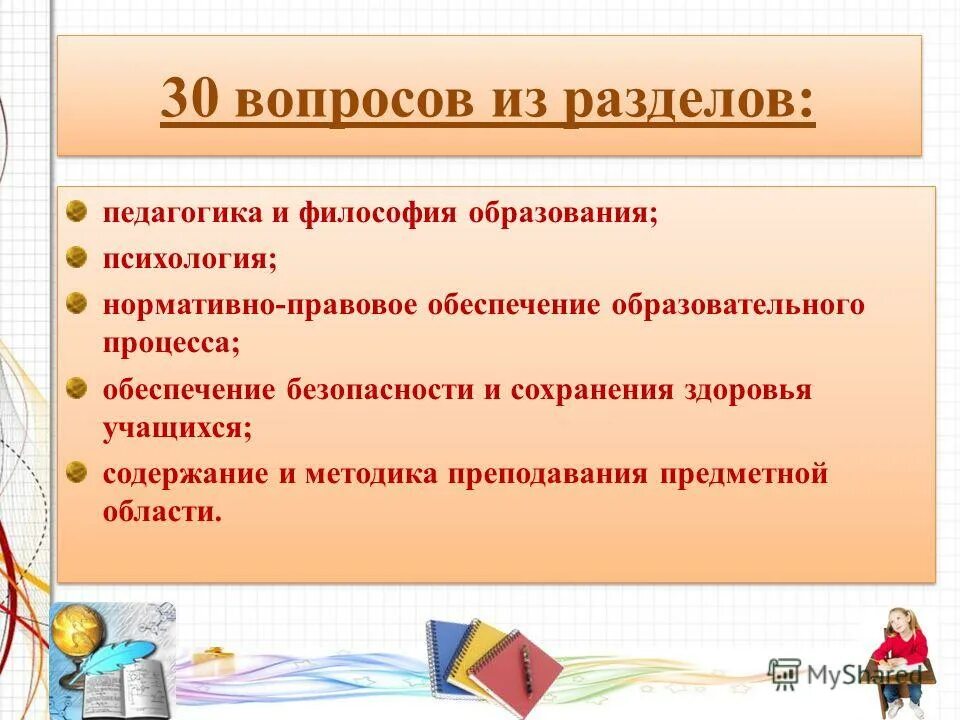 30 вопросов из разделов:

педагогика и философия образования;

психология;

нормативно-правовое обеспечение образовательного процесса;

обеспечение безопасности и сохранения здоровья учащихся;

содержание и методика преподавания предметной области.

MyShared